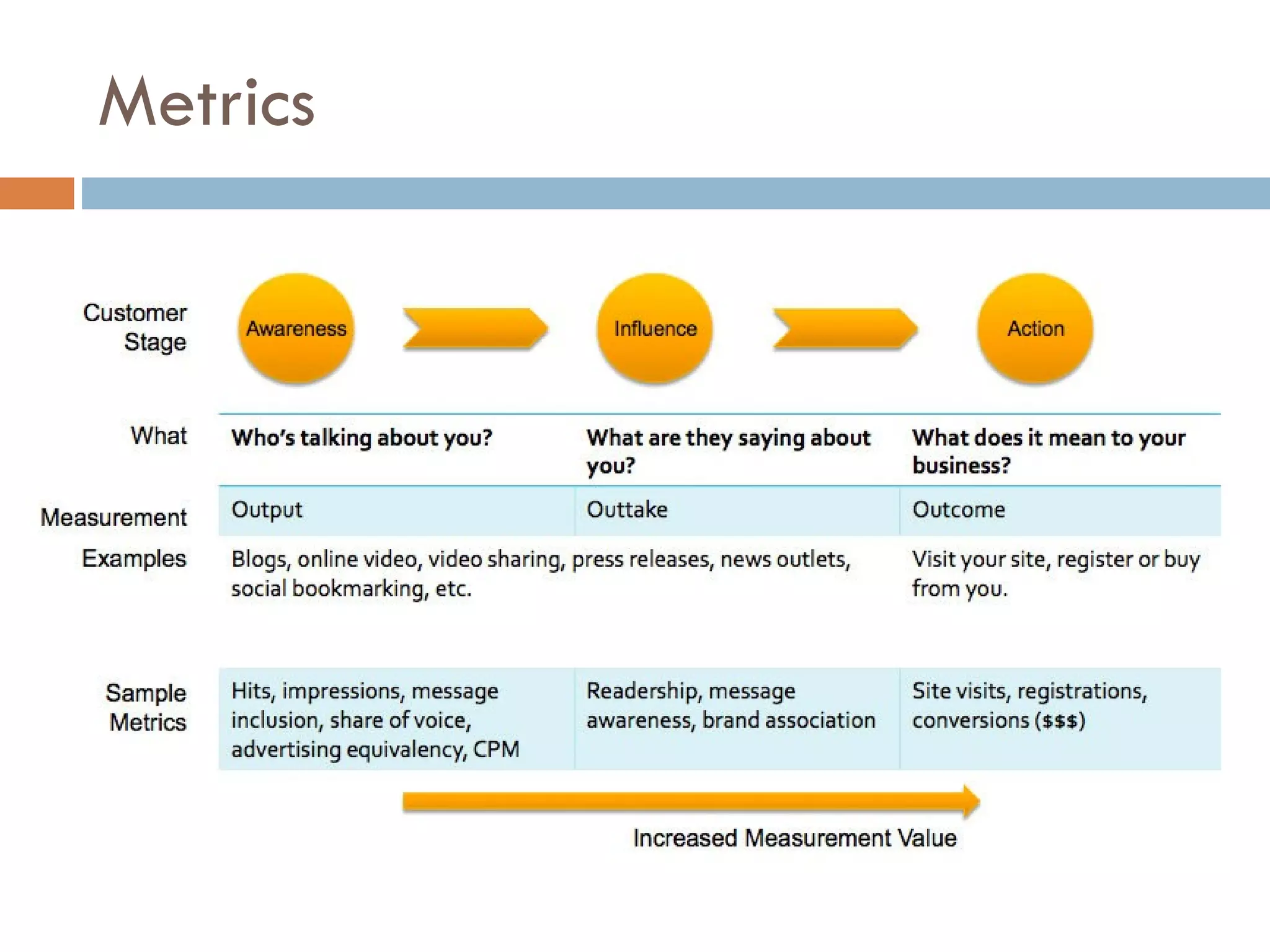 Metrics

| Customer Stage | Awareness | Influence | Action |
|---|---|---|---|
| What | Who's talking about you? | What are they saying about you? | What does it mean to your business? |
| Measurement | Output | Outtake | Outcome |
| Examples | Blogs, online video, video sharing, press releases, news outlets, social bookmarking, etc. | | Visit your site, register or buy from you. |
| Sample Metrics | Hits, impressions, message inclusion, share of voice, advertising equivalency, CPM | Readership, message awareness, brand association | Site visits, registrations, conversions ($$$) |

Increased Measurement Value